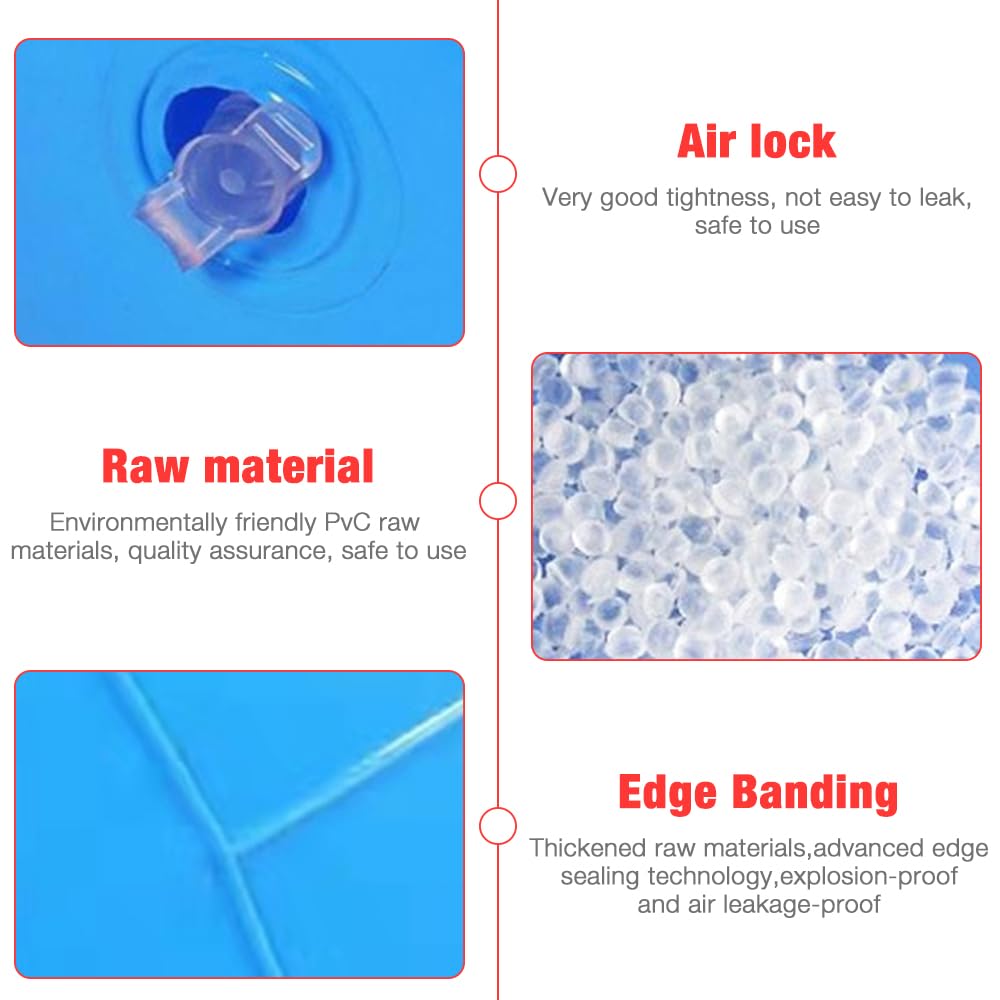 Air lock

Very good tightness, not easy to leak, safe to use

Raw material

Environmentally friendly PvC raw materials, quality assurance, safe to use

Edge Banding

Thickened raw materials,advanced edge sealing technology,explosion-proof and air leakage-proof